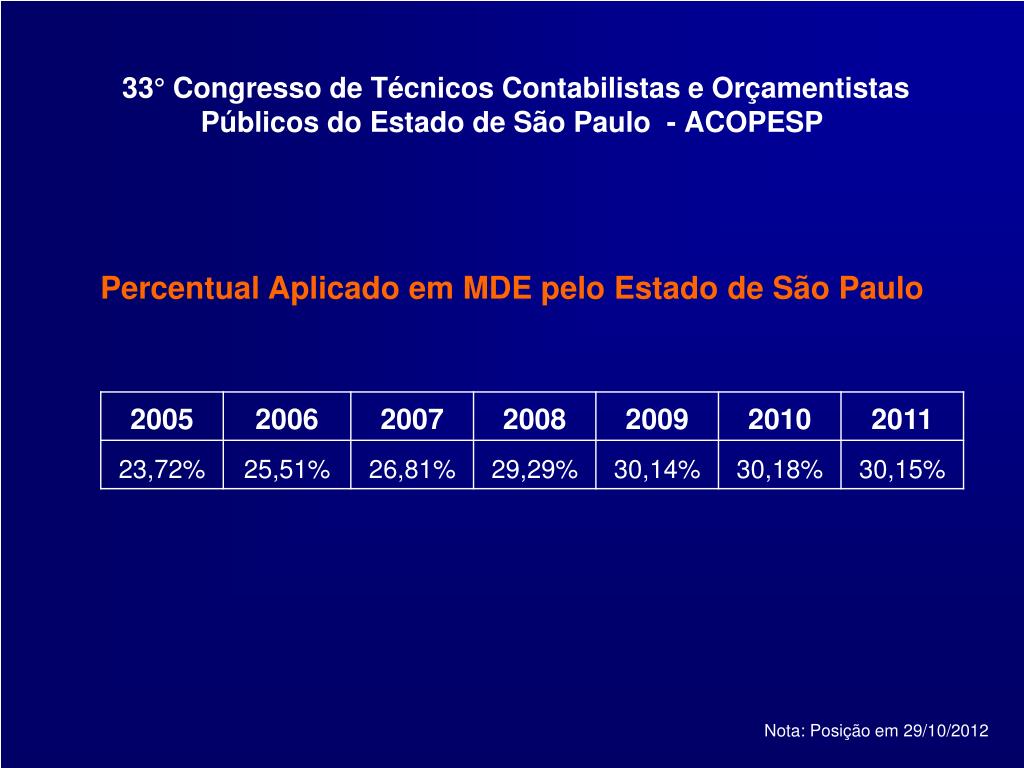 33° Congresso de Técnicos Contabilistas e Orçamentistas Públicos do Estado de São Paulo - ACOPESP

Percentual Aplicado em MDE pelo Estado de São Paulo

| 2005 | 2006 | 2007 | 2008 | 2009 | 2010 | 2011 |
|---|---|---|---|---|---|---|
| 23,72% | 25,51% | 26,81% | 29,29% | 30,14% | 30,18% | 30,15% |

Nota: Posição em 29/10/2012